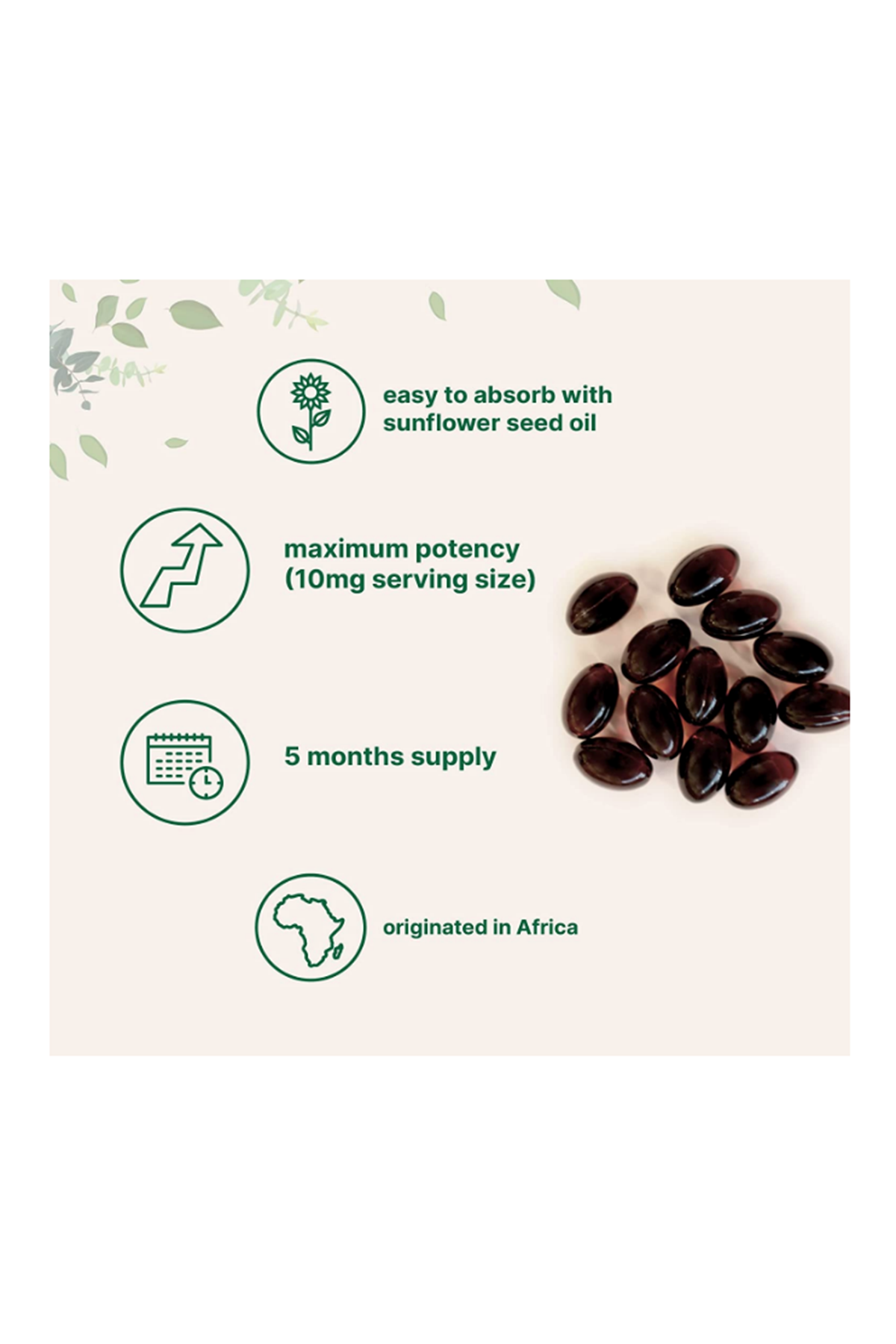 easy to absorb with sunflower seed oil

maximum potency (10mg serving size)

5 months supply

originated in Africa